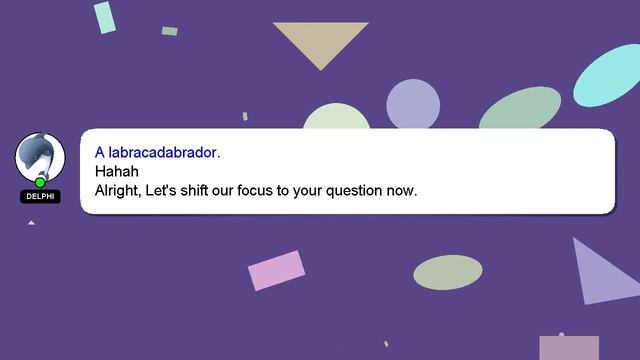 DELPHI

A labracadabrador.
Hahah
Alright, Let's shift our focus to your question now.